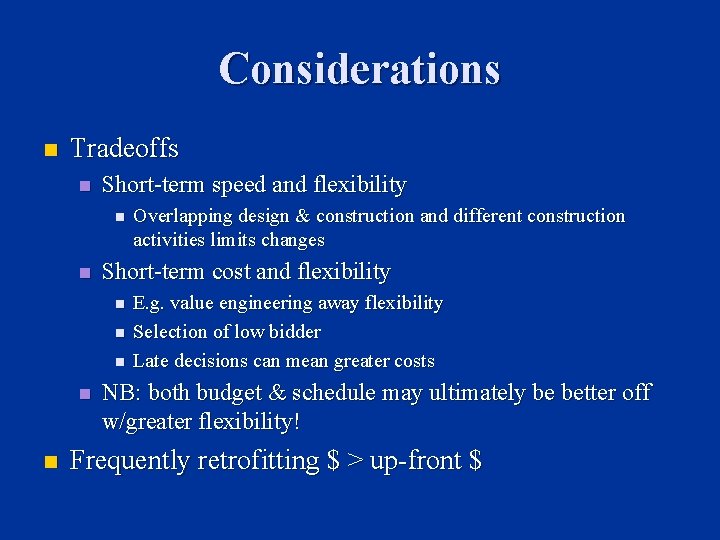 Considerations

- Tradeoffs
  - Short-term speed and flexibility
    - Overlapping design & construction and different construction activities limits changes
  - Short-term cost and flexibility
    - E.g. value engineering away flexibility
    - Selection of low bidder
    - Late decisions can mean greater costs
  - NB: both budget & schedule may ultimately be better off w/greater flexibility!
- Frequently retrofitting \$ > up-front \$